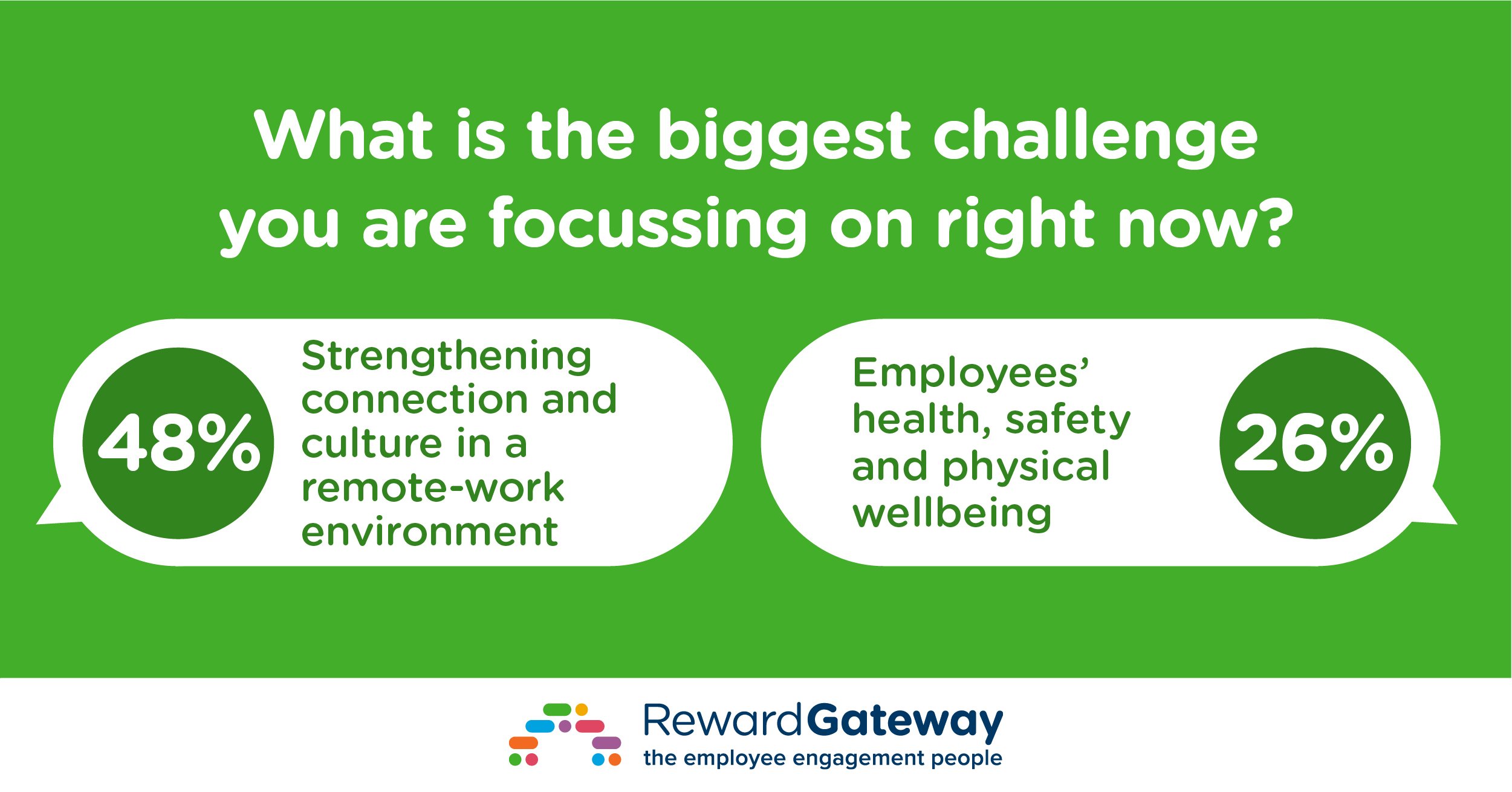 What is the biggest challenge you are focussing on right now?

48%

Strengthening connection and culture in a remote-work environment

Employees' health, safety and physical wellbeing

26%

RewardGateway
the employee engagement people